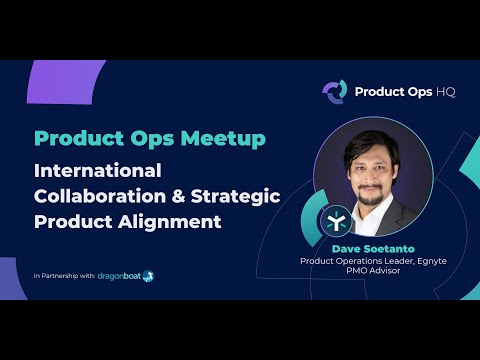 Product Ops HQ

Product Ops Meetup

International Collaboration & Strategic Product Alignment

Dave Soetanto
Product Operations Leader, Egnyte
PMO Advisor

In Partnership with: dragonboat